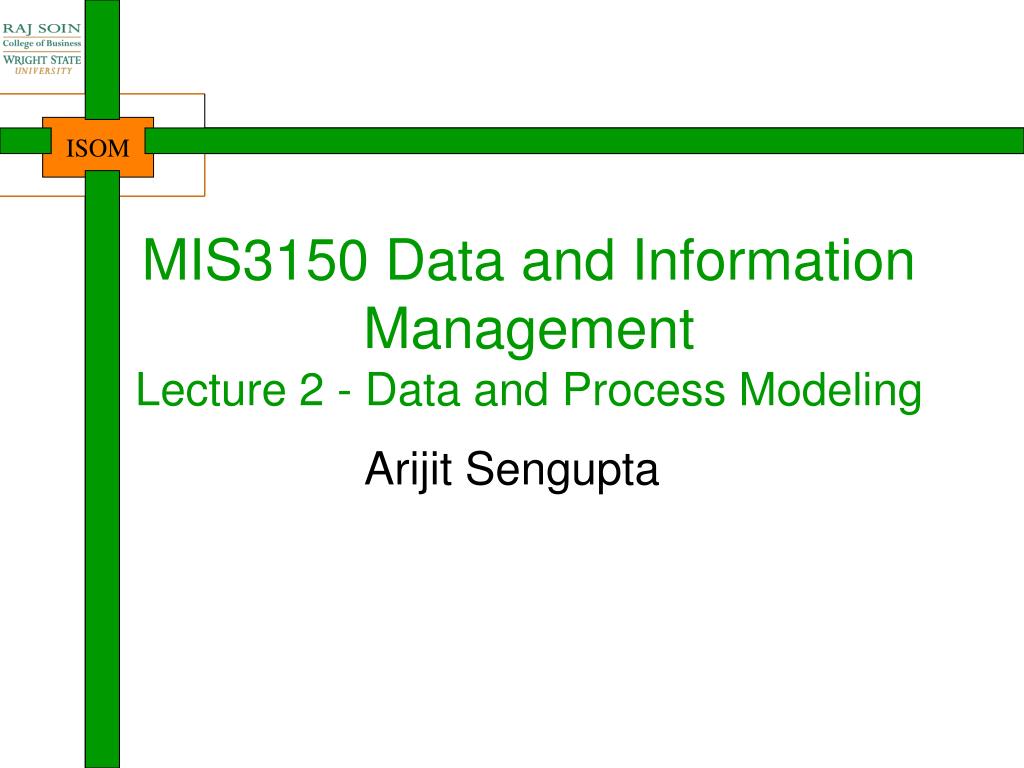 RAJ SOIN
College of Business
WRIGHT STATE
UNIVERSITY

ISOM

MIS3150 Data and Information Management
Lecture 2 - Data and Process Modeling

Arijit Sengupta